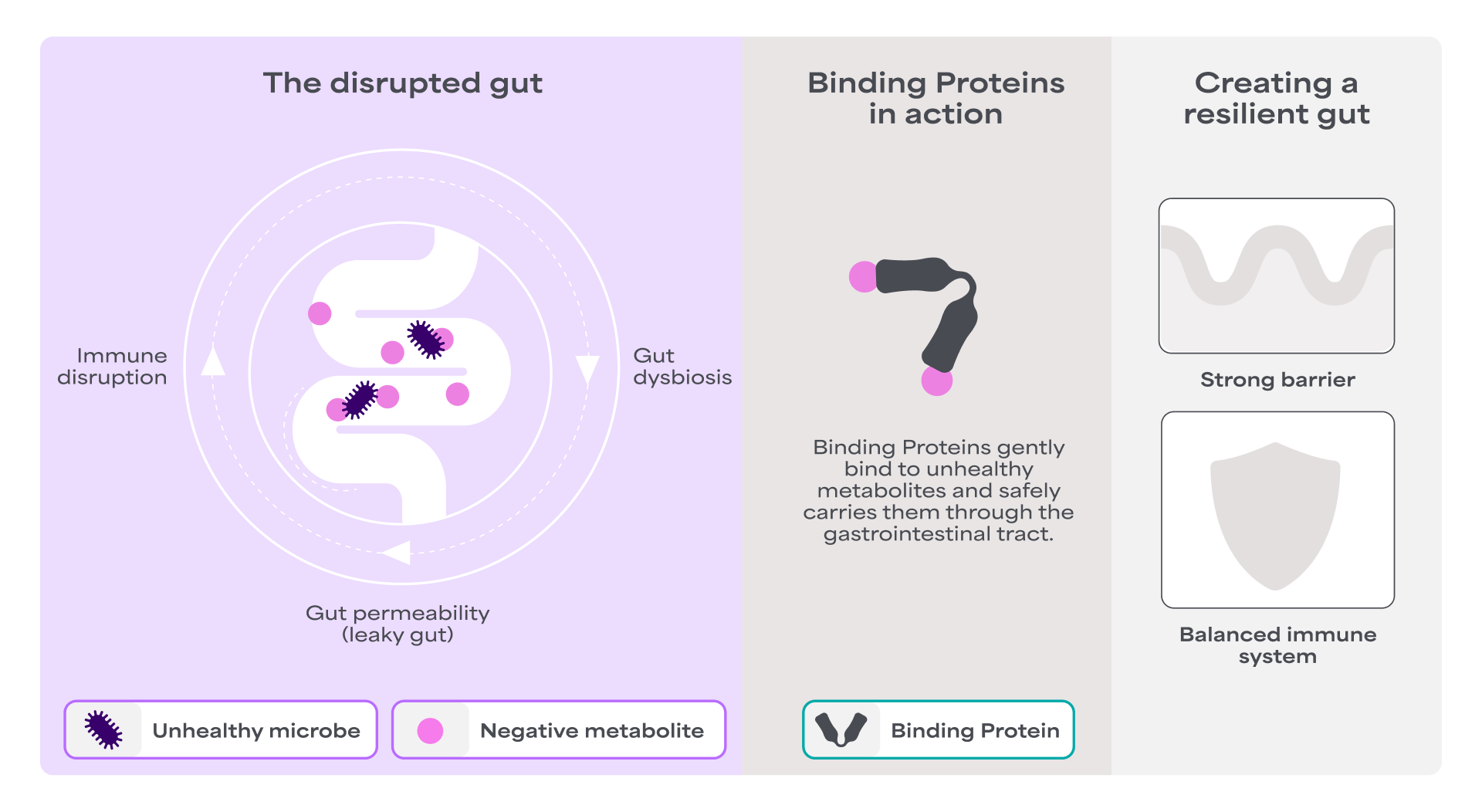 The disrupted gut

Immune disruption

Gut dysbiosis

Gut permeability (leaky gut)

Unhealthy microbe

Negative metabolite

Binding Proteins in action

Binding Proteins gently bind to unhealthy metabolites and safely carries them through the gastrointestinal tract.

Binding Protein

Creating a resilient gut

Strong barrier

Balanced immune system